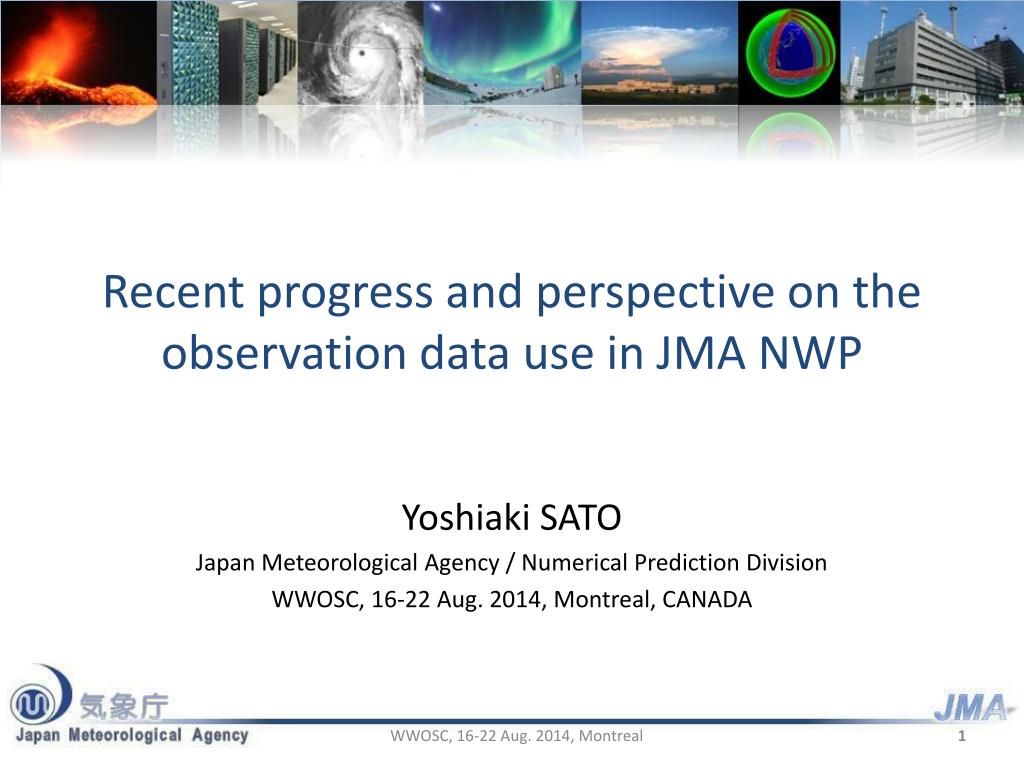 Recent progress and perspective on the observation data use in JMA NWP

Yoshiaki SATO

Japan Meteorological Agency / Numerical Prediction Division

WWOSC, 16-22 Aug. 2014, Montreal, CANADA

気象庁
Japan Meteorological Agency

WWOSC, 16-22 Aug. 2014, Montreal

JMA

1